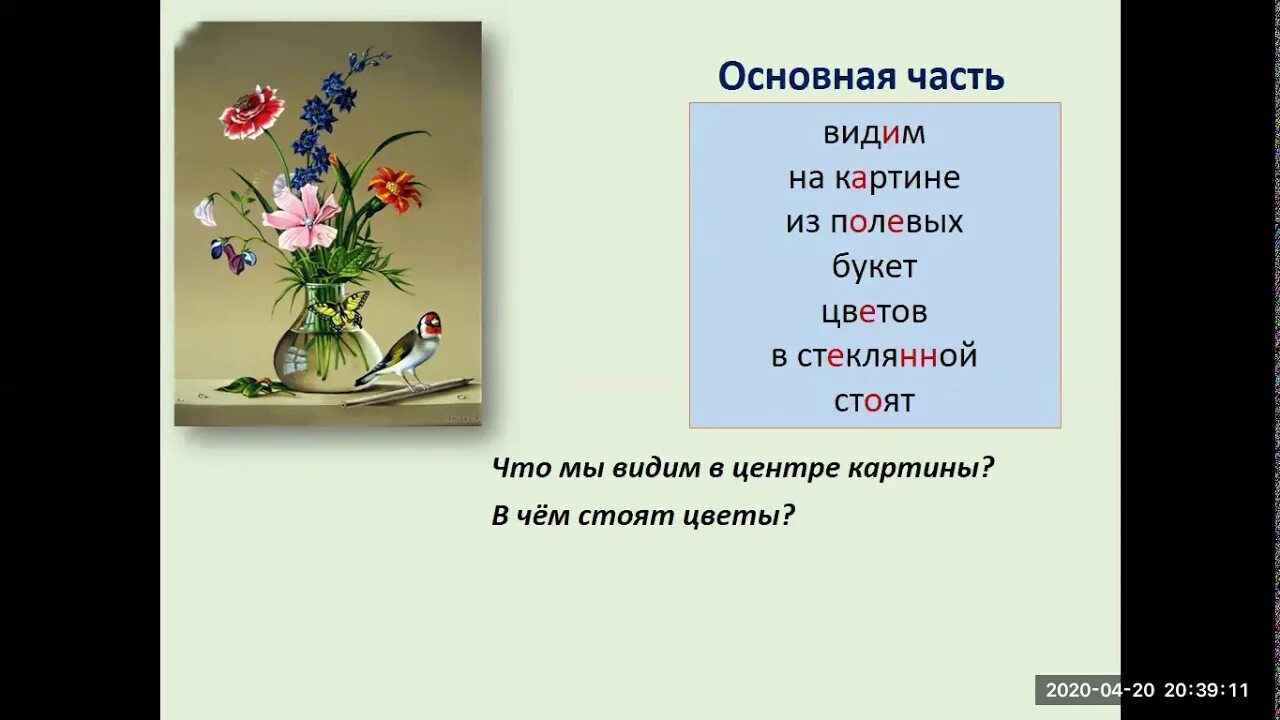 Основная часть

видим
на картине
из полевых
букет
цветов
в стеклянной
стоят

Что мы видим в центре картины?

В чём стоят цветы?

2020-04-20 20:39:11